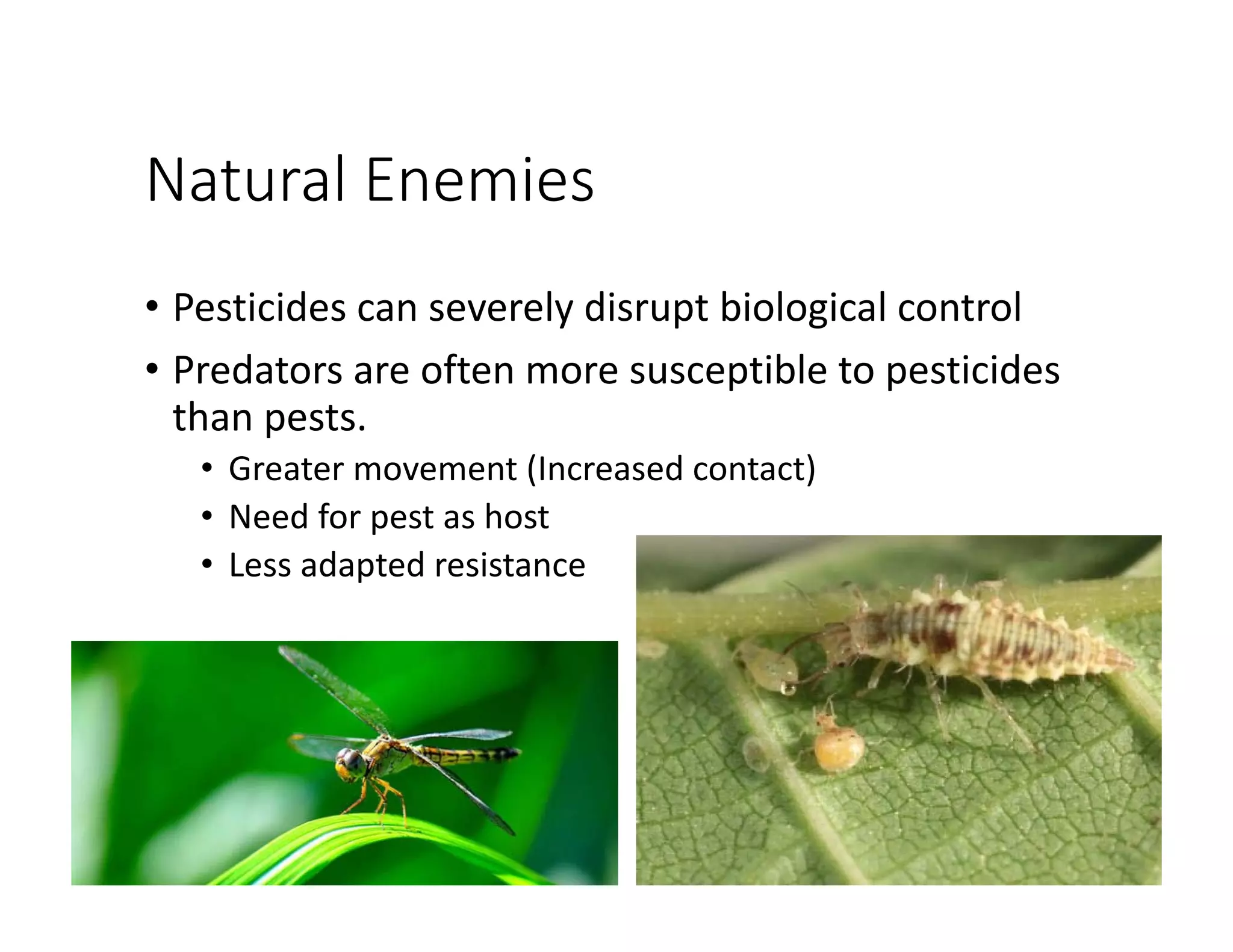 Natural Enemies

• Pesticides can severely disrupt biological control
• Predators are often more susceptible to pesticides than pests.
  • Greater movement (Increased contact)
  • Need for pest as host
  • Less adapted resistance